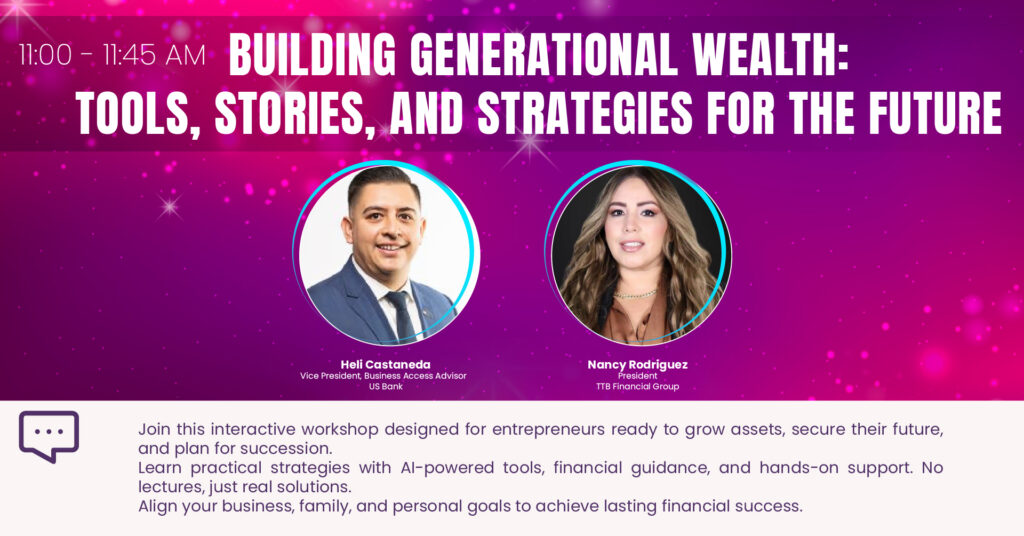 11:00 - 11:45 AM BUILDING GENERATIONAL WEALTH: TOOLS, STORIES, AND STRATEGIES FOR THE FUTURE

Heli Castaneda
Vice President, Business Access Advisor
US Bank

Nancy Rodriguez
President
TTB Financial Group

Join this interactive workshop designed for entrepreneurs ready to grow assets, secure their future, and plan for succession.
Learn practical strategies with AI-powered tools, financial guidance, and hands-on support. No lectures, just real solutions.
Align your business, family, and personal goals to achieve lasting financial success.